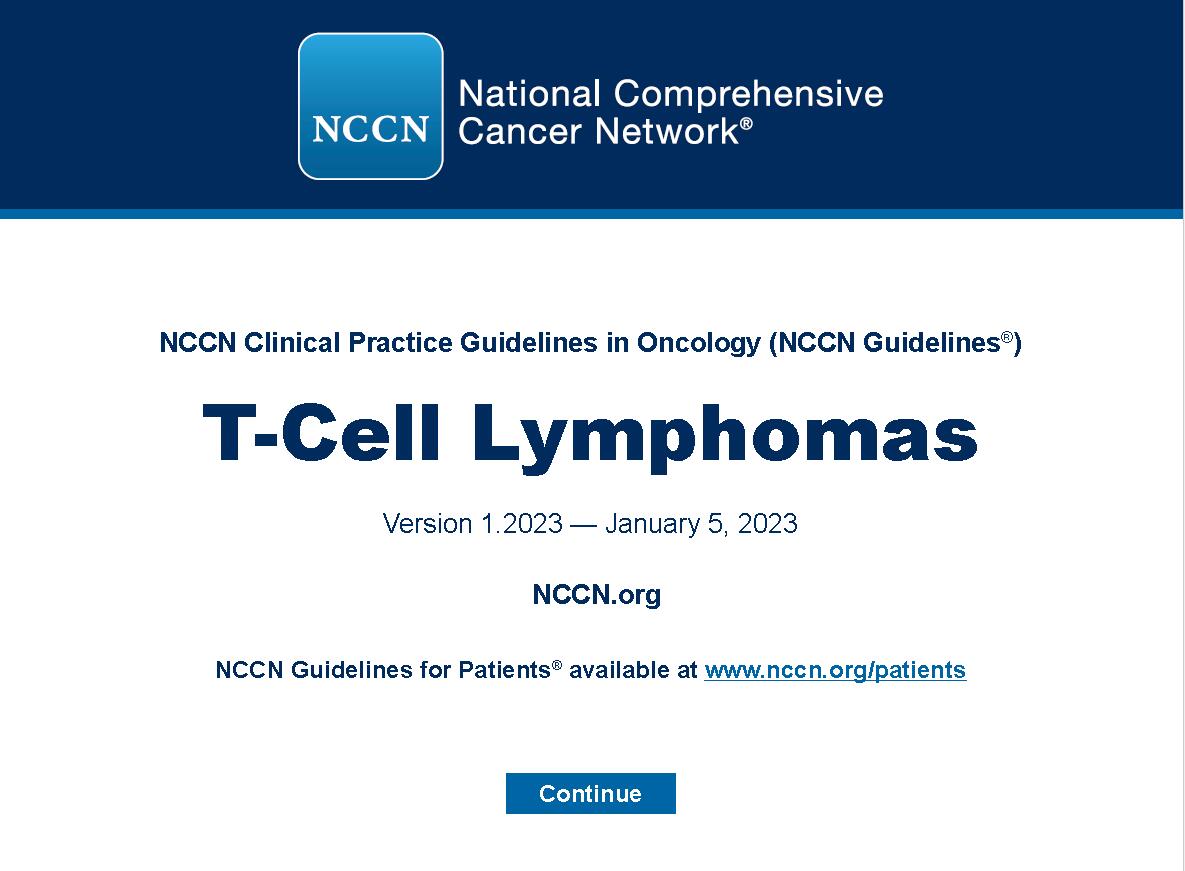 NCCN National Comprehensive Cancer Network®

NCCN Clinical Practice Guidelines in Oncology (NCCN Guidelines®)

T-Cell Lymphomas

Version 1.2023 — January 5, 2023

NCCN.org

NCCN Guidelines for Patients® available at www.nccn.org/patients

Continue